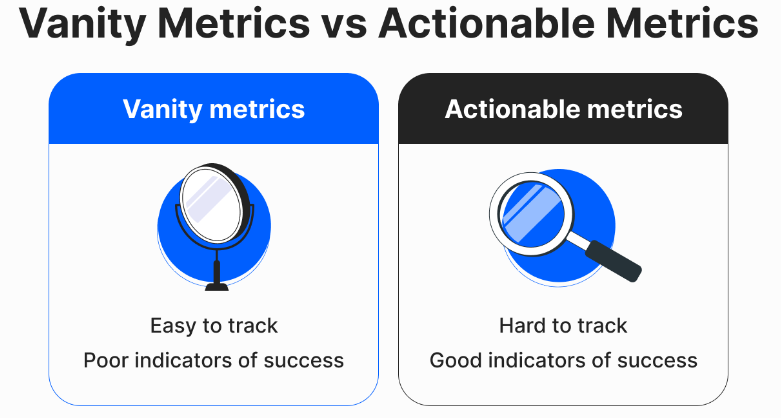 Vanity Metrics vs Actionable Metrics

Vanity metrics

Easy to track
Poor indicators of success

Actionable metrics

Hard to track
Good indicators of success